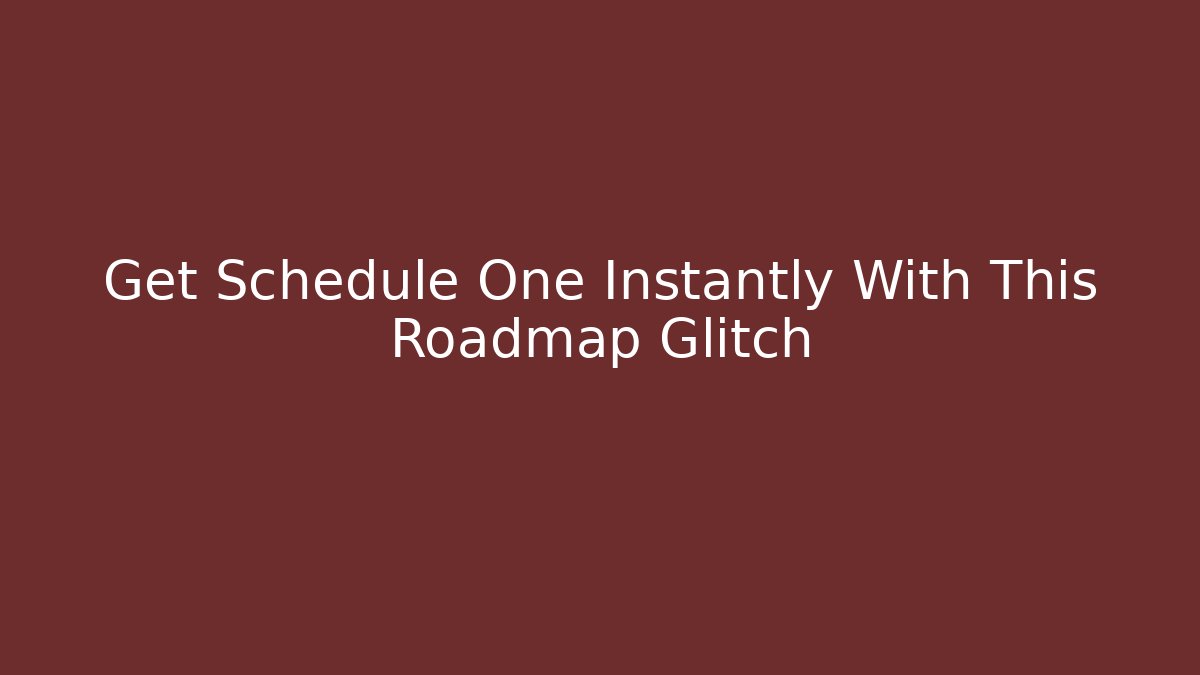 Get Schedule One Instantly With This Roadmap Glitch